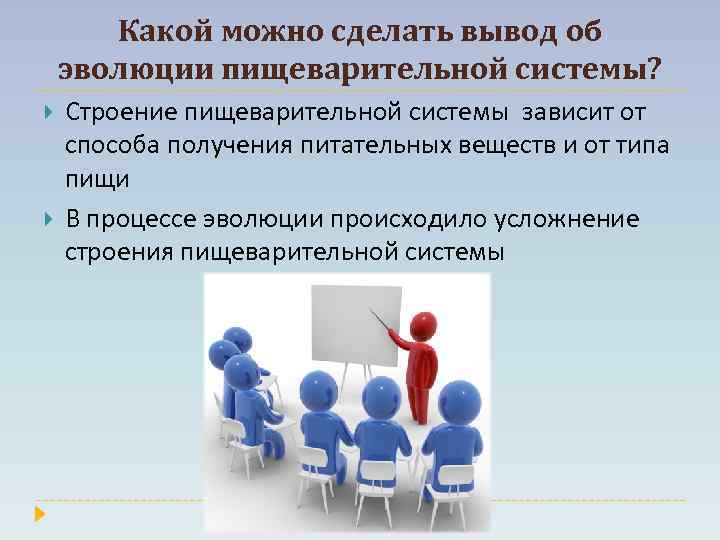 Какой можно сделать вывод об эволюции пищеварительной системы?

Строение пищеварительной системы  зависит от способа получения питательных веществ и от типа пищи

В процессе эволюции происходило усложнение строения пищеварительной системы